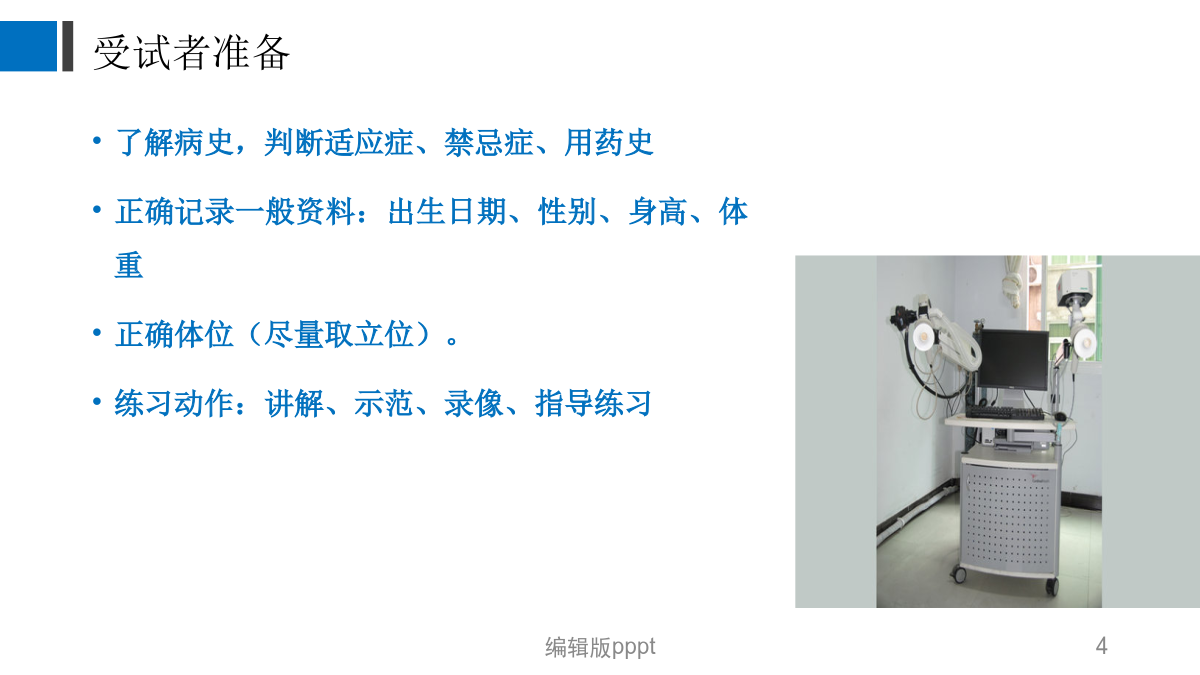 受试者准备

• 了解病史，判断适应症、禁忌症、用药史

• 正确记录一般资料：出生日期、性别、身高、体重

• 正确体位（尽量取立位）。

• 练习动作：讲解、示范、录像、指导练习

编辑版pppt

4